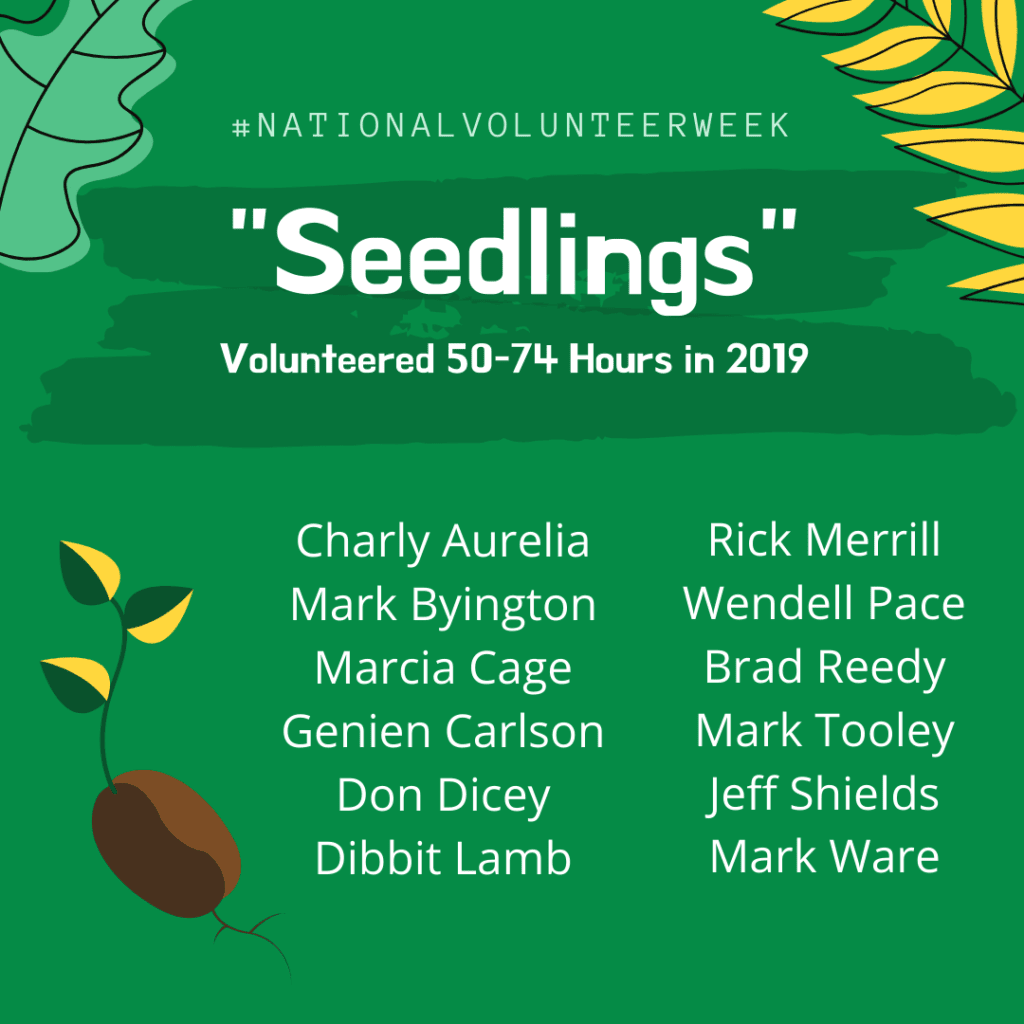 #NATIONALVOLUNTEERWEEK

"Seedlings"

Volunteered 50-74 Hours in 2019

Charly Aurelia
Mark Byington
Marcia Cage
Genien Carlson
Don Dicey
Dibbit Lamb

Rick Merrill
Wendell Pace
Brad Reedy
Mark Tooley
Jeff Shields
Mark Ware